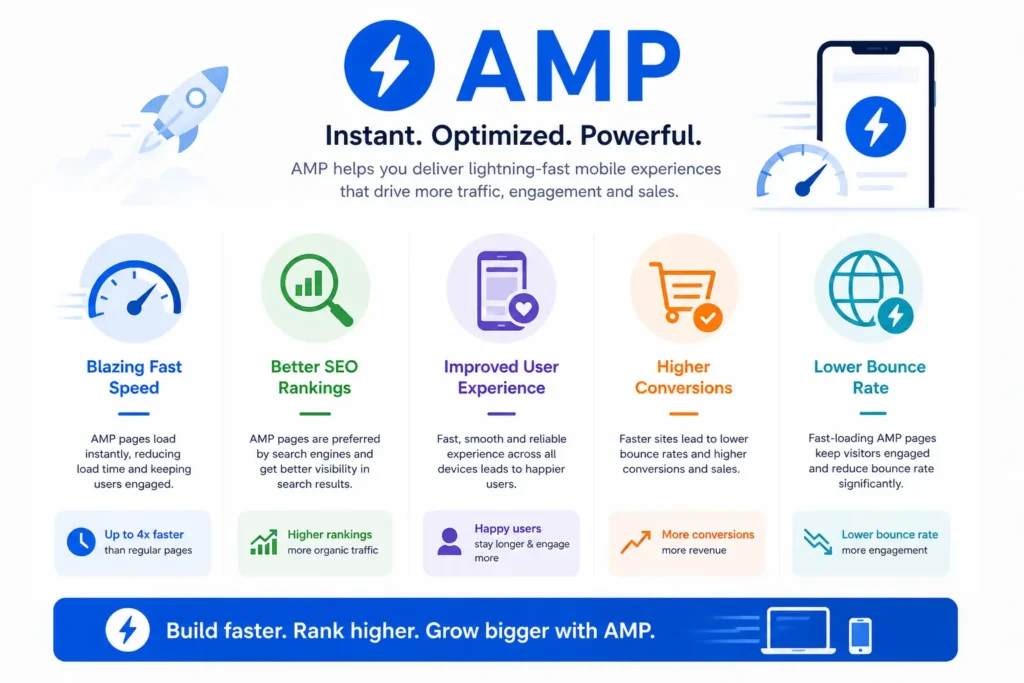 AMP

Instant. Optimized. Powerful.

AMP helps you deliver lightning-fast mobile experiences that drive more traffic, engagement and sales.

Blazing Fast Speed

AMP pages load instantly, reducing load time and keeping users engaged.

Up to 4x faster than regular pages

Better SEO Rankings

AMP pages are preferred by search engines and get better visibility in search results.

Higher rankings more organic traffic

Improved User Experience

Fast, smooth and reliable experience across all devices leads to happier users.

Happy users stay longer & engage more

Higher Conversions

Faster sites lead to lower bounce rates and higher conversions and sales.

More conversions more revenue

Lower Bounce Rate

Fast-loading AMP pages keep visitors engaged and reduce bounce rate significantly.

Lower bounce rate more engagement

Build faster. Rank higher. Grow bigger with AMP.